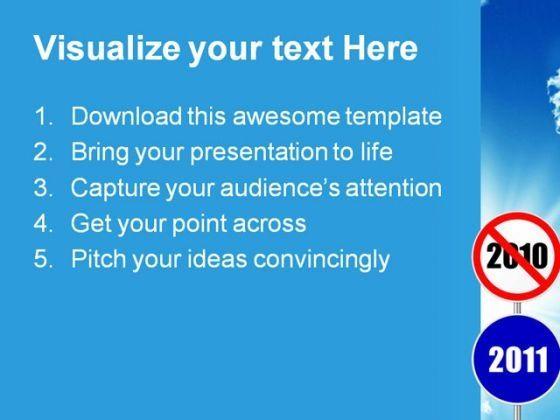 Visualize your text Here

1. Download this awesome template
2. Bring your presentation to life
3. Capture your audience's attention
4. Get your point across
5. Pitch your ideas convincingly

2010

2011